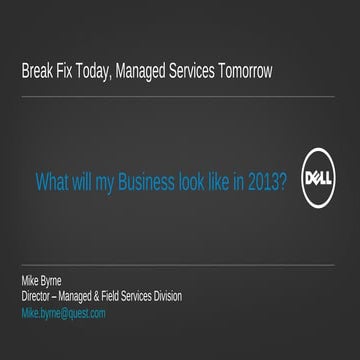 Break Fix Today, Managed Services Tomorrow

What will my Business look like in 2013?

DELL

Mike Byrne
Director – Managed & Field Services Division
Mike.byrne@quest.com